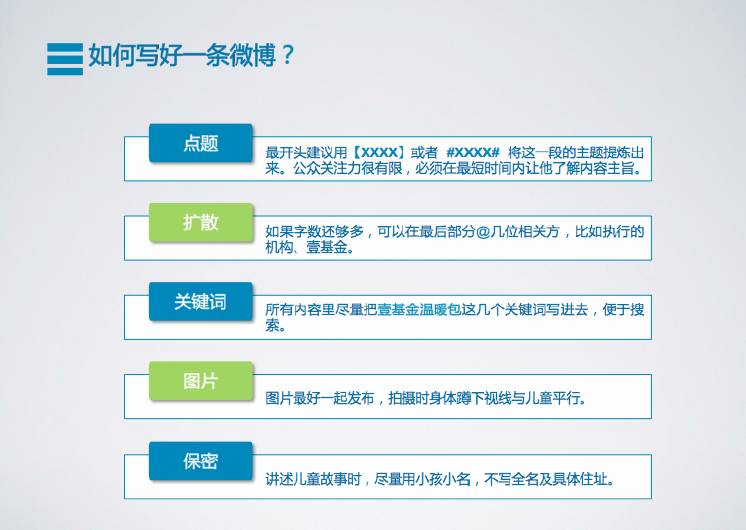 如何写好一条微博？

点题

最开头建议用【XXXX】或者 #XXXX# 将这一段的主题提炼出来。公众关注力很有限，必须在最短时间内让他了解内容主旨。

扩散

如果字数还够多，可以在最后部分@几位相关方，比如执行的机构、壹基金。

关键词

所有内容里尽量把壹基金温暖包这几个关键词写进去，便于搜索。

图片

图片最好一起发布，拍摄时身体蹲下视线与儿童平行。

保密

讲述儿童故事时，尽量用小孩小名，不写全名及具体住址。